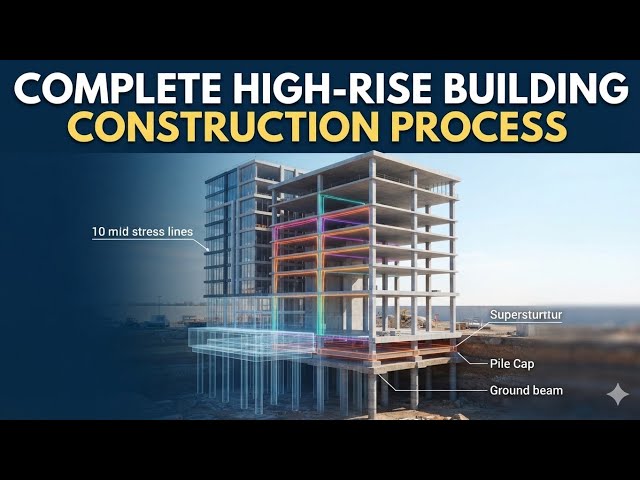 COMPLETE HIGH-RISE BUILDING
CONSTRUCTION PROCESS

10 mid stress lines

Supersturttur

Pile Cap

Ground beam